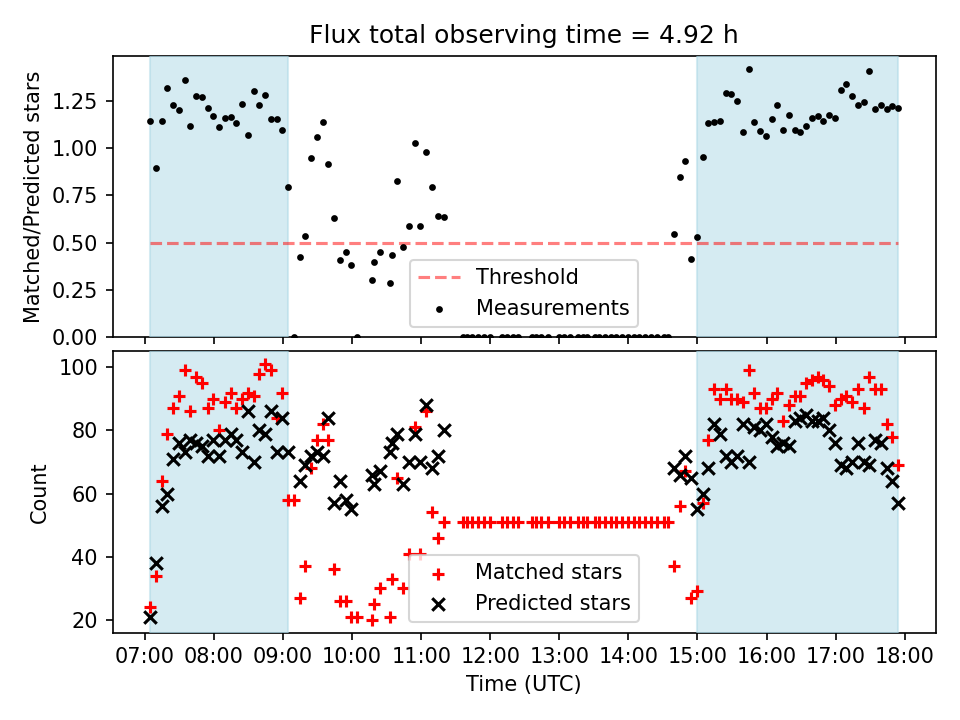 Flux total observing time = 4.92 h

Matched/Predicted stars

1.25
1.00
0.75
0.50
0.25
0.00

Threshold
Measurements

Count

100
80
60
40
20

Matched stars
Predicted stars

07:00 08:00 09:00 10:00 11:00 12:00 13:00 14:00 15:00 16:00 17:00 18:00

Time (UTC)